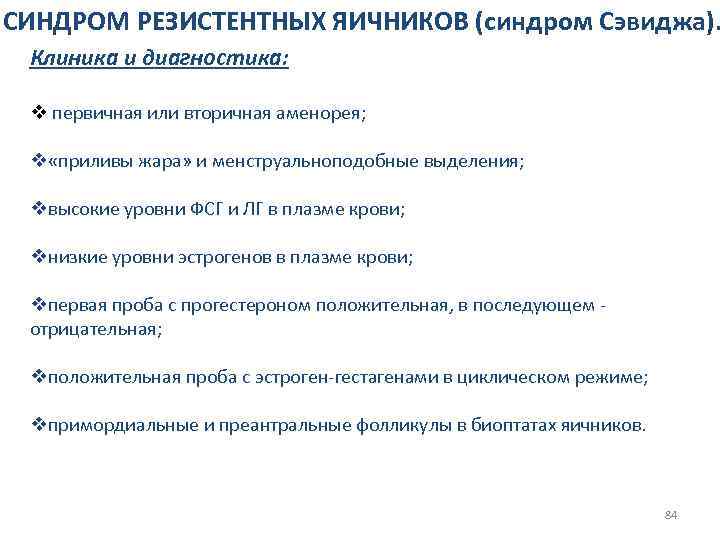 СИНДРОМ РЕЗИСТЕНТНЫХ ЯИЧНИКОВ (синдром Сэвиджа).

Клиника и диагностика:

❖ первичная или вторичная аменорея;

❖«приливы жара» и менструальноподобные выделения;

❖высокие уровни ФСГ и ЛГ в плазме крови;

❖низкие уровни эстрогенов в плазме крови;

❖первая проба с прогестероном положительная, в последующем - отрицательная;

❖положительная проба с эстроген-гестагенами в циклическом режиме;

❖примордиальные и преантральные фолликулы в биоптатах яичников.

84